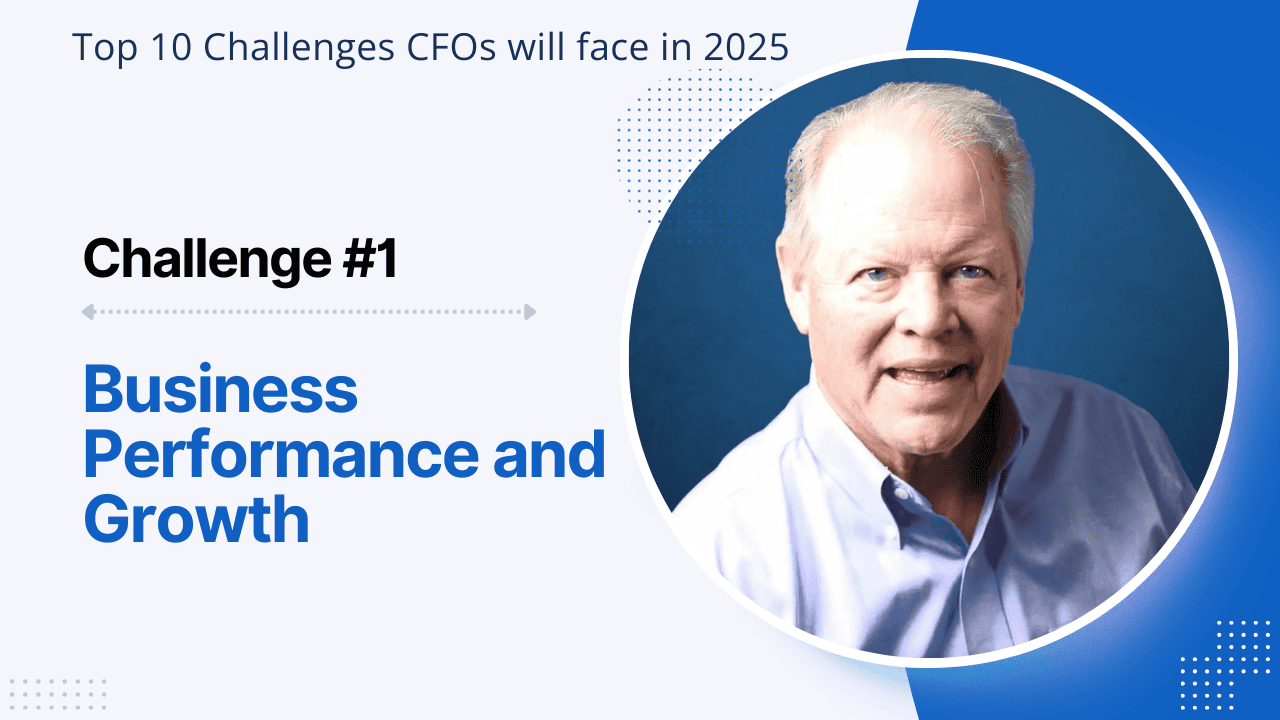 Top 10 Challenges CFOs will face in 2025

Challenge #1

Business Performance and Growth